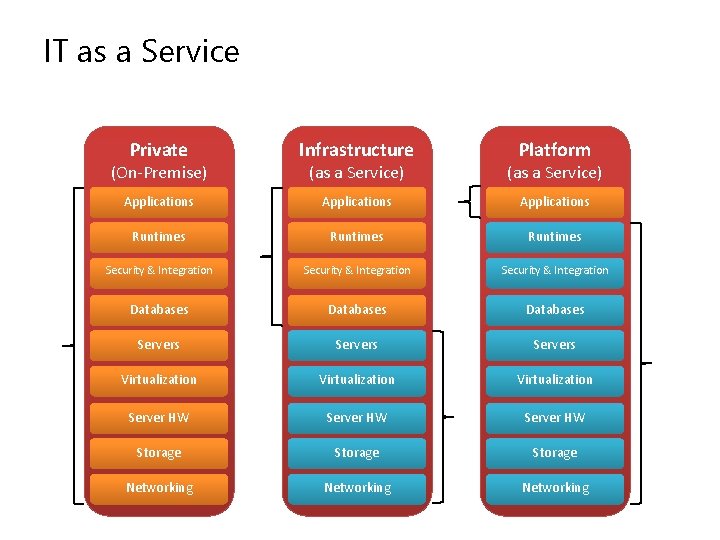 IT as a Service

Private
(On-Premise)
Applications
Runtimes
Security & Integration
Databases
Servers
Virtualization
Server HW
Storage
Networking

Infrastructure
(as a Service)
Applications
Runtimes
Security & Integration
Databases
Servers
Virtualization
Server HW
Storage
Networking

Platform
(as a Service)
Applications
Runtimes
Security & Integration
Databases
Servers
Virtualization
Server HW
Storage
Networking